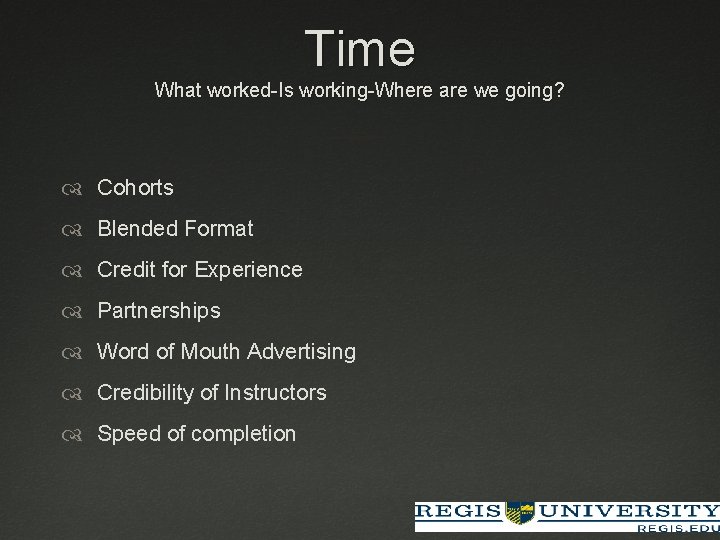 Time
What worked-Is working-Where are we going?

Cohorts
Blended Format
Credit for Experience
Partnerships
Word of Mouth Advertising
Credibility of Instructors
Speed of completion

REGIS UNIVERSITY
REGIS.EDU